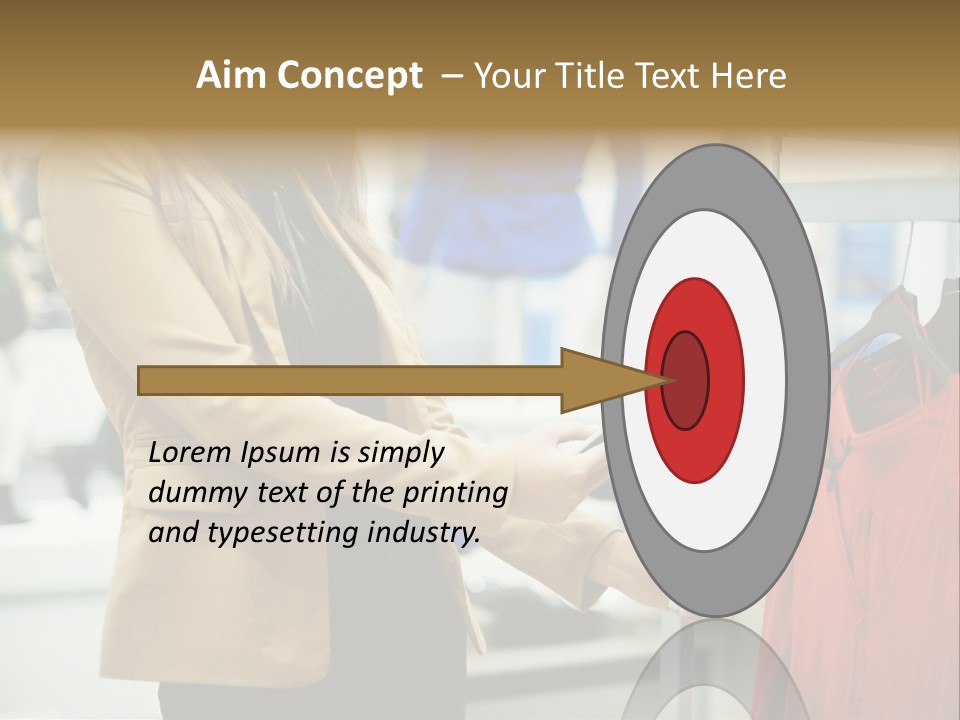 Aim Concept – Your Title Text Here

Lorem Ipsum is simply dummy text of the printing and typesetting industry.